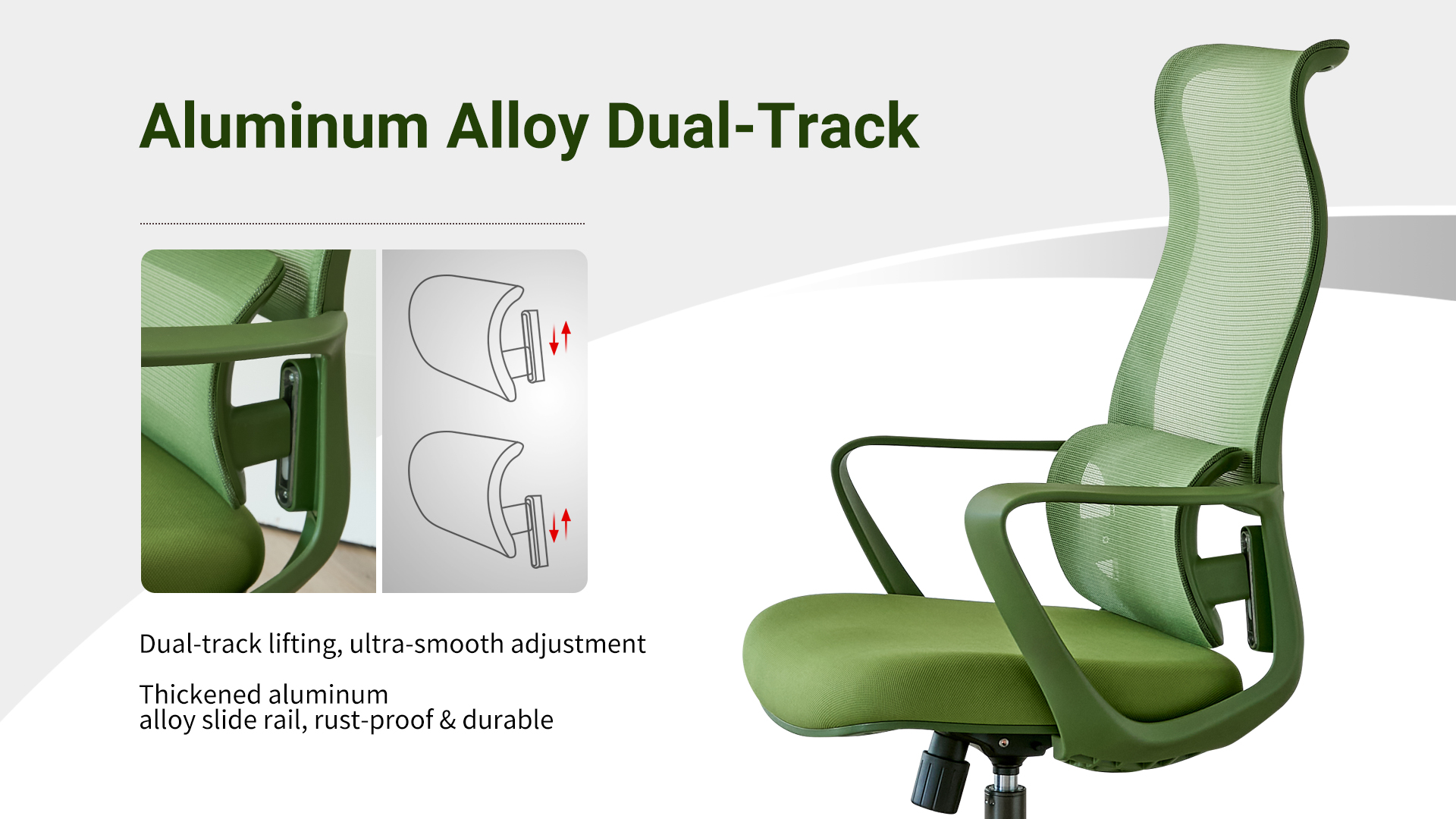 Aluminum Alloy Dual-Track

Dual-track lifting, ultra-smooth adjustment

Thickened aluminum alloy slide rail, rust-proof & durable